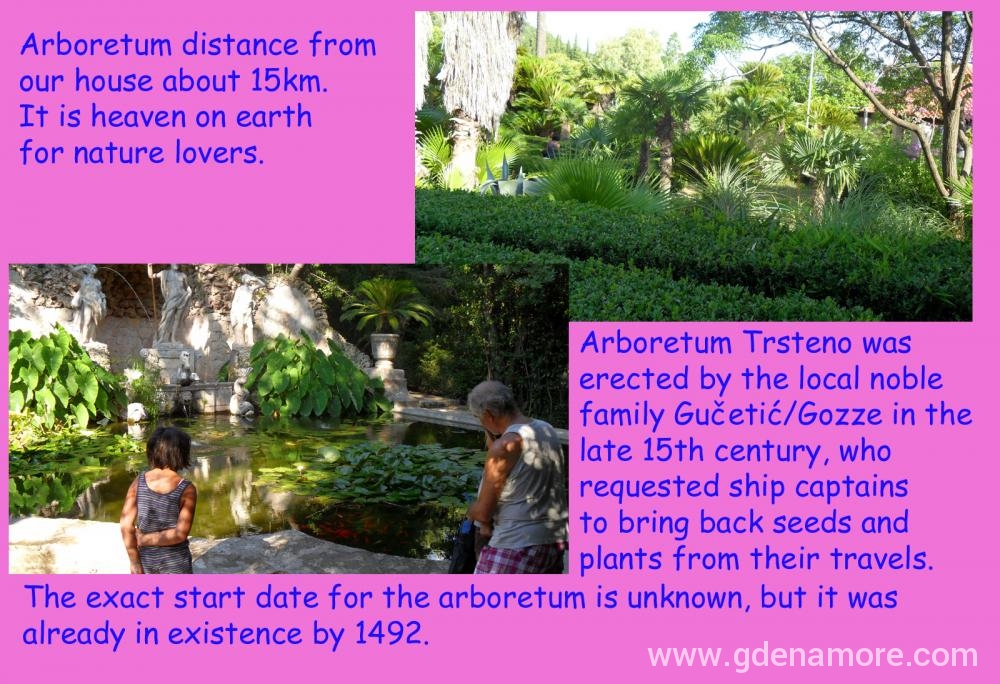 Arboretum distance from our house about 15km. It is heaven on earth for nature lovers.

Arboretum Trsteno was erected by the local noble family Gučetić/Gozze in the late 15th century, who requested ship captains to bring back seeds and plants from their travels. The exact start date for the arboretum is unknown, but it was already in existence by 1492.

www.gdenamore.com